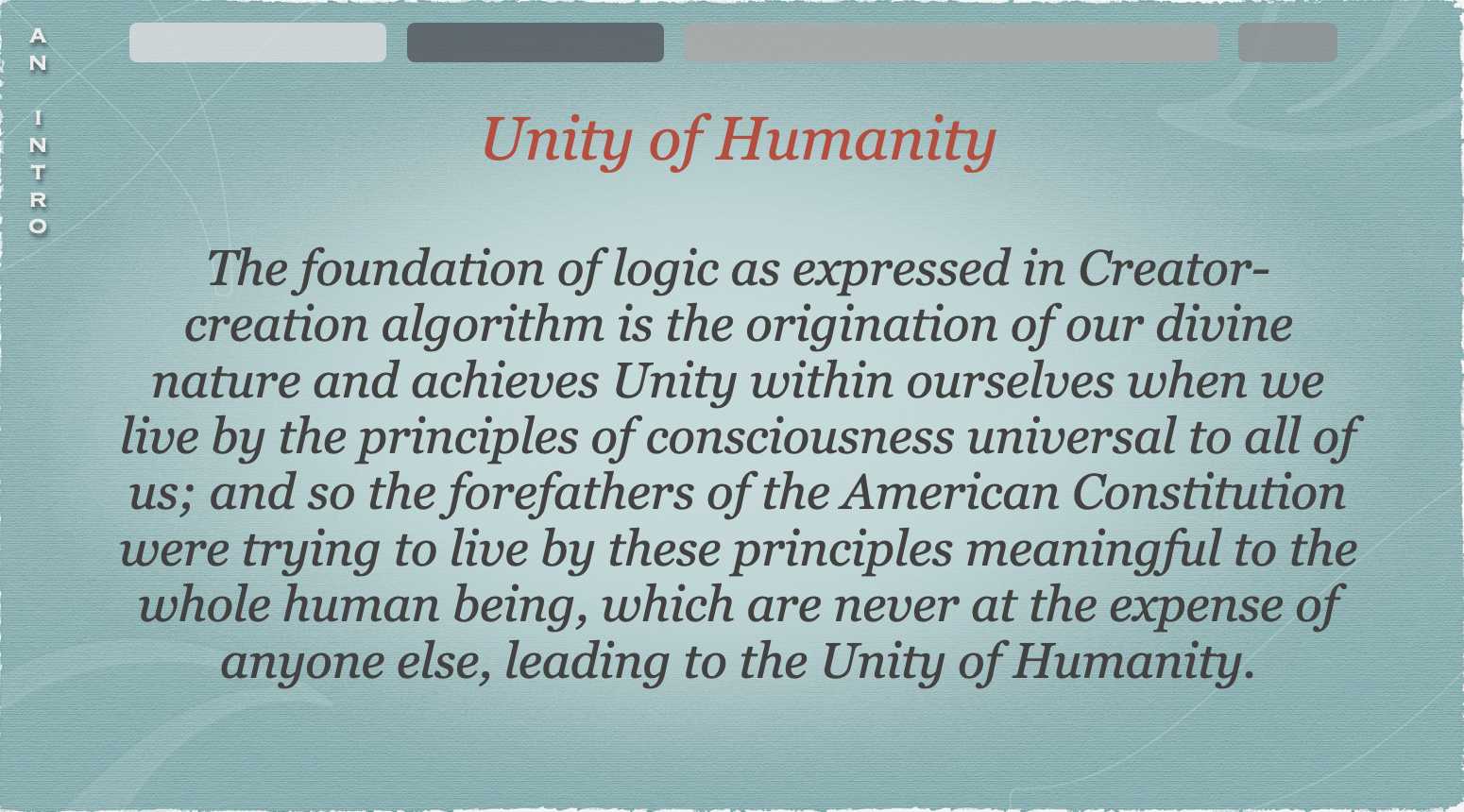 AN INTRO

Unity of Humanity

The foundation of logic as expressed in Creator-creation algorithm is the origination of our divine nature and achieves Unity within ourselves when we live by the principles of consciousness universal to all of us; and so the forefathers of the American Constitution were trying to live by these principles meaningful to the whole human being, which are never at the expense of anyone else, leading to the Unity of Humanity.